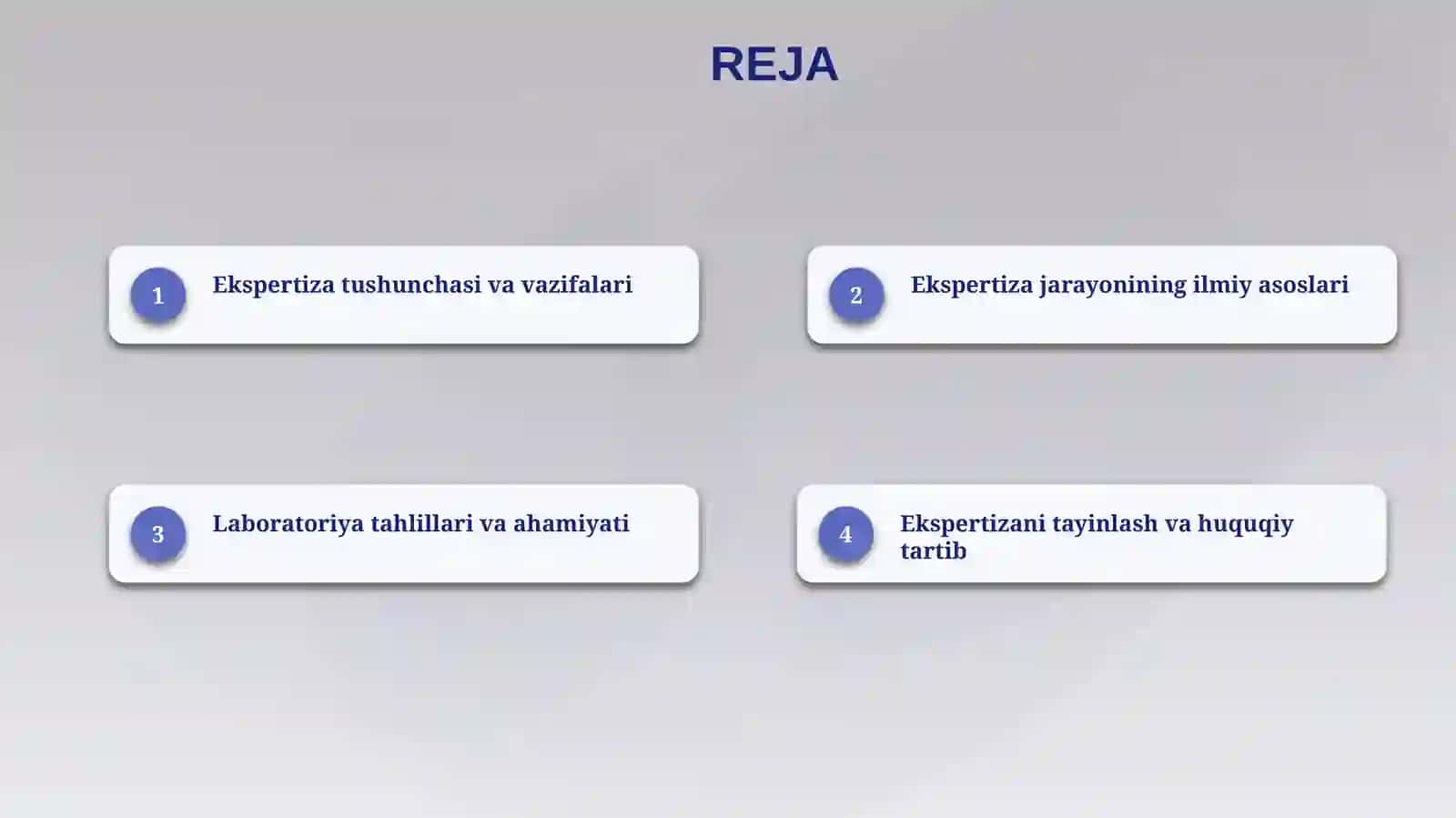 REJA

1 Ekspertiza tushunchasi va vazifalari

2 Ekspertiza jarayonining ilmiy asoslari

3 Laboratoriya tahlillari va ahamiyati

4 Ekspertizani tayinlash va huquqiy tartib